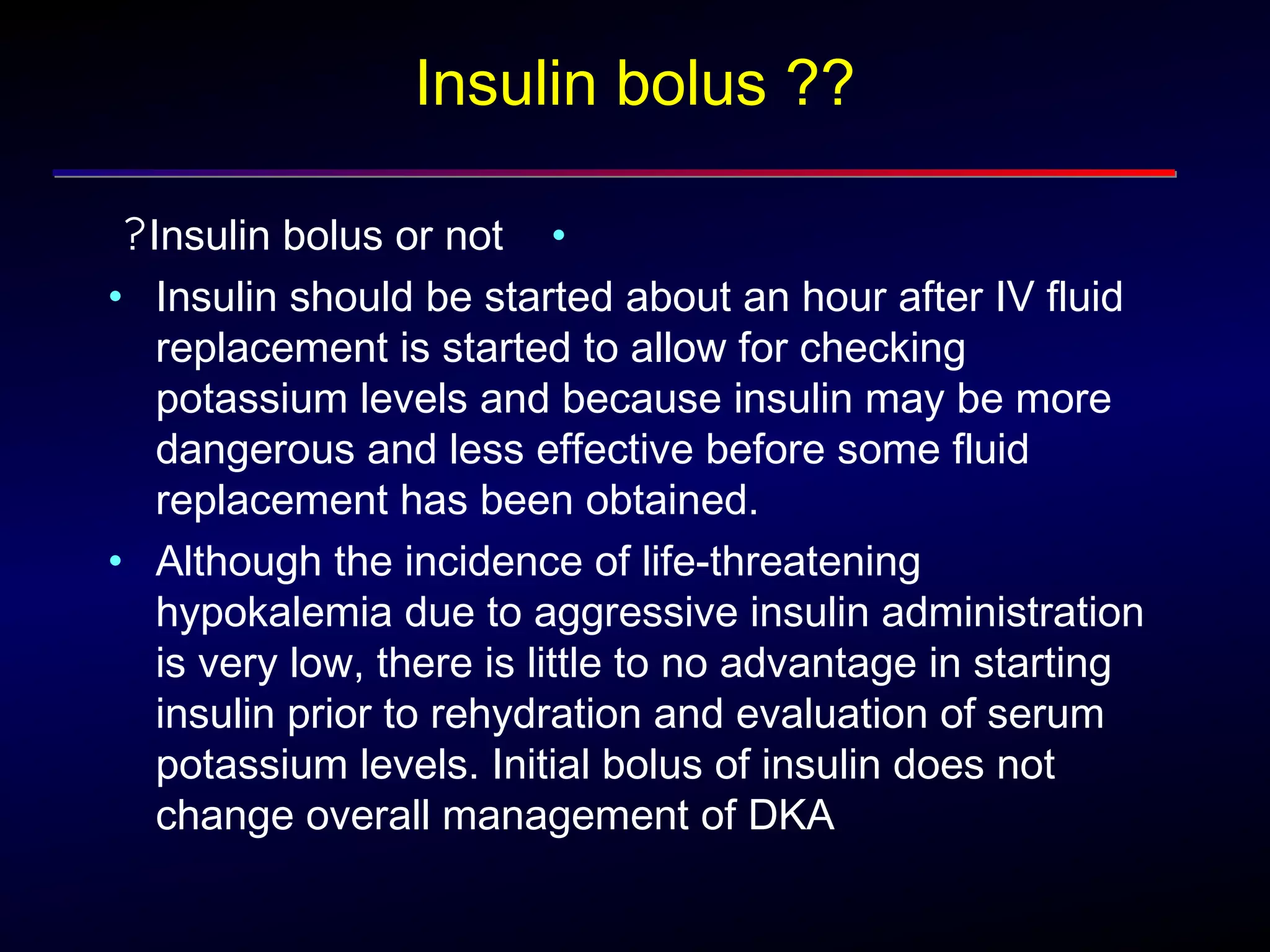 Insulin bolus ??

?Insulin bolus or not •

• Insulin should be started about an hour after IV fluid replacement is started to allow for checking potassium levels and because insulin may be more dangerous and less effective before some fluid replacement has been obtained.

• Although the incidence of life-threatening hypokalemia due to aggressive insulin administration is very low, there is little to no advantage in starting insulin prior to rehydration and evaluation of serum potassium levels. Initial bolus of insulin does not change overall management of DKA